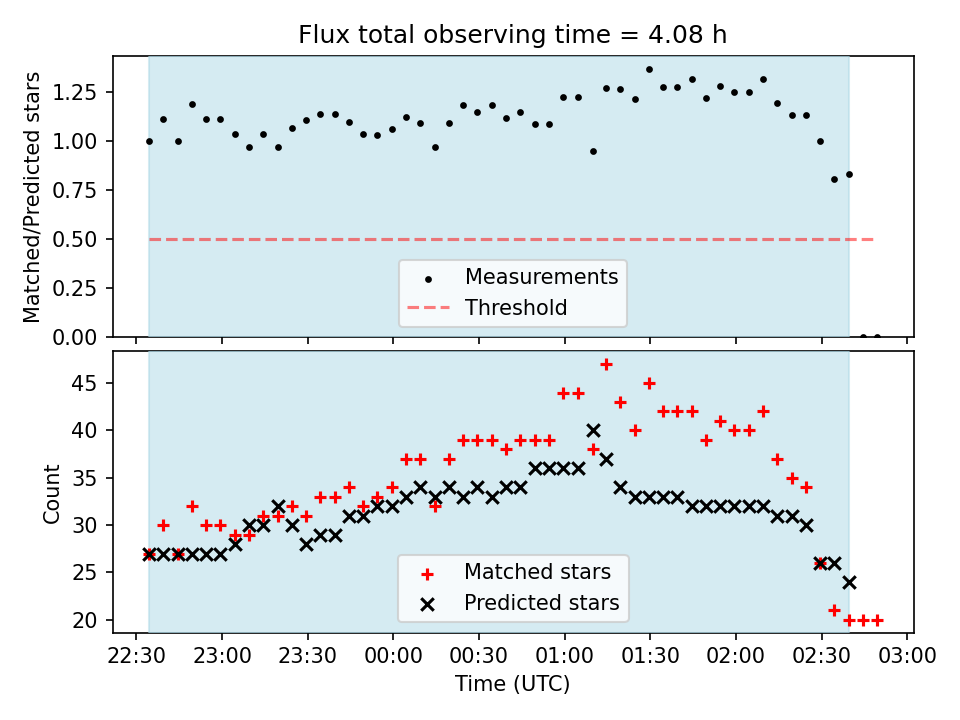 Flux total observing time = 4.08 h

Matched/Predicted stars

1.25
1.00
0.75
0.50
0.25
0.00

Measurements
Threshold

Count

45
40
35
30
25
20

Matched stars
Predicted stars

22:30 23:00 23:30 00:00 00:30 01:00 01:30 02:00 02:30 03:00

Time (UTC)